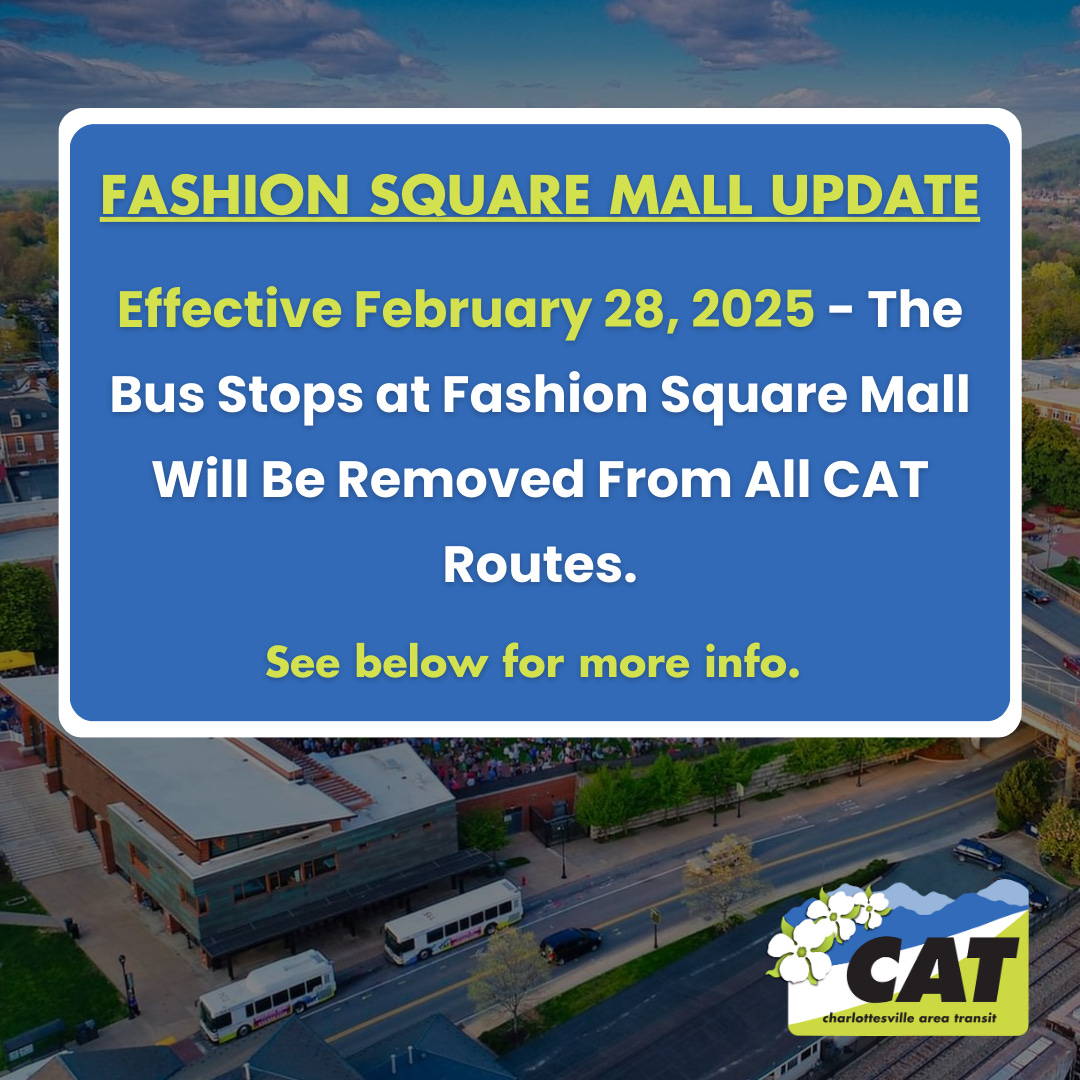 FASHION SQUARE MALL UPDATE

Effective February 28, 2025 - The Bus Stops at Fashion Square Mall Will Be Removed From All CAT Routes.

See below for more info.

CAT
charlottesville area transit